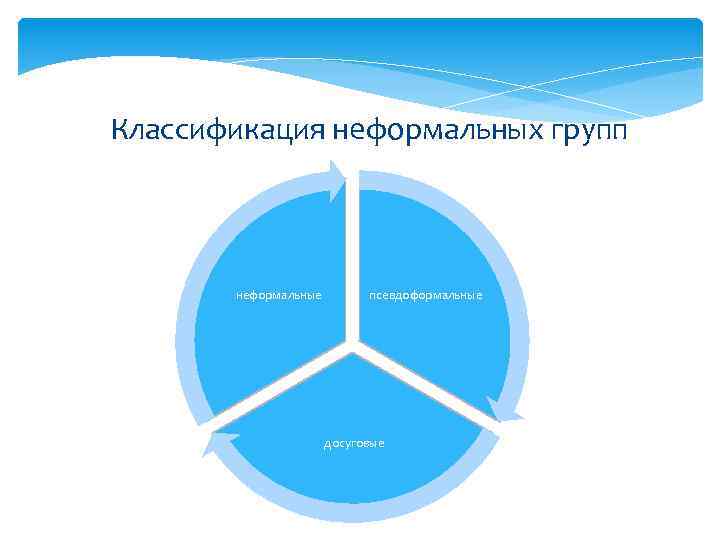 Классификация неформальных групп

неформальные

псевдоформальные

досуговые